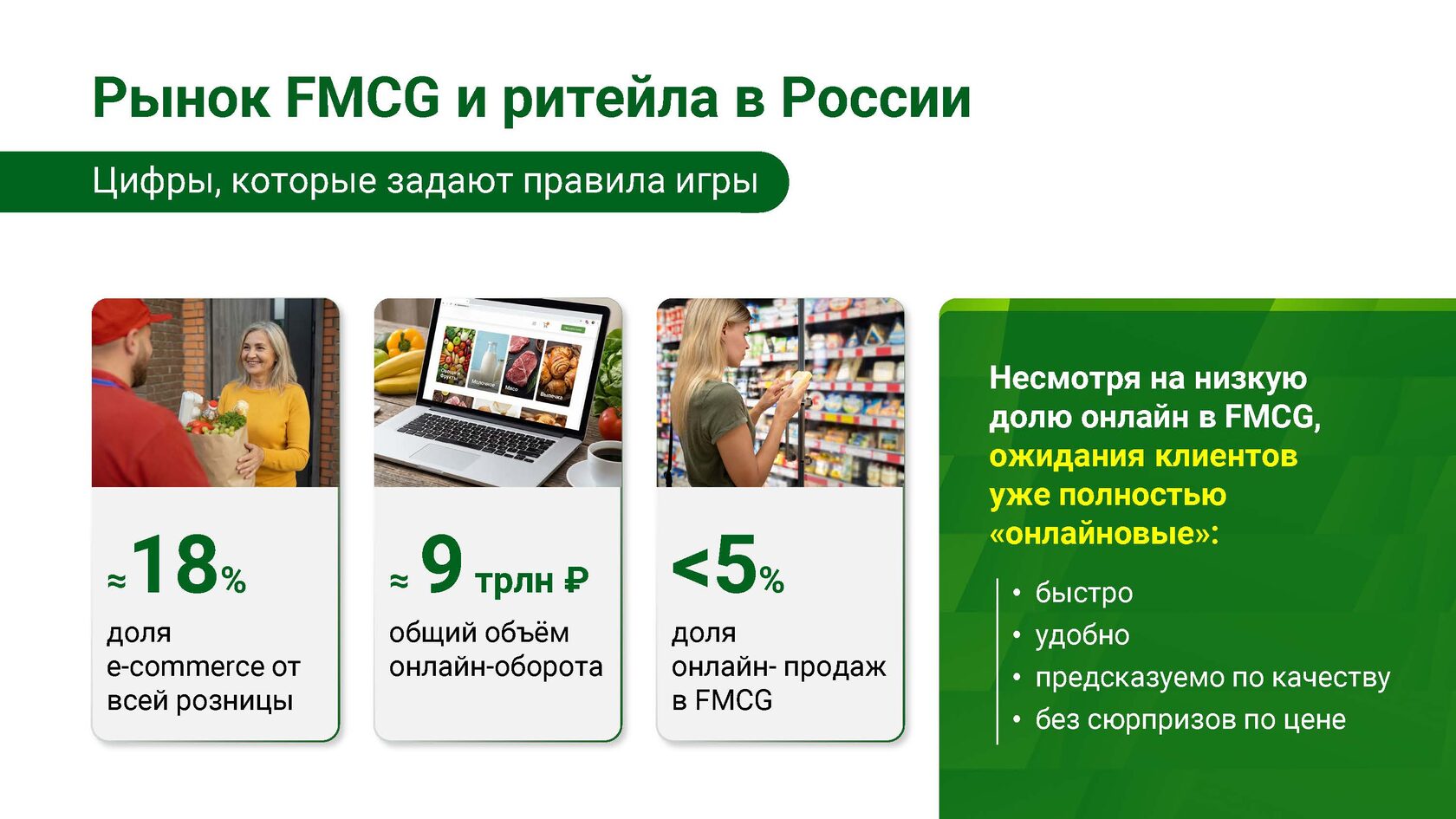 Рынок FMCG и ритейла в России

Цифры, которые задают правила игры

Овощи и фрукты Молочное Мясо Выпечка

≈18%
доля e-commerce от всей розницы

≈ 9 трлн ₽
общий объём онлайн-оборота

<5%
доля онлайн- продаж в FMCG

Несмотря на низкую долю онлайн в FMCG, ожидания клиентов уже полностью «онлайновые»:

• быстро
• удобно
• предсказуемо по качеству
• без сюрпризов по цене